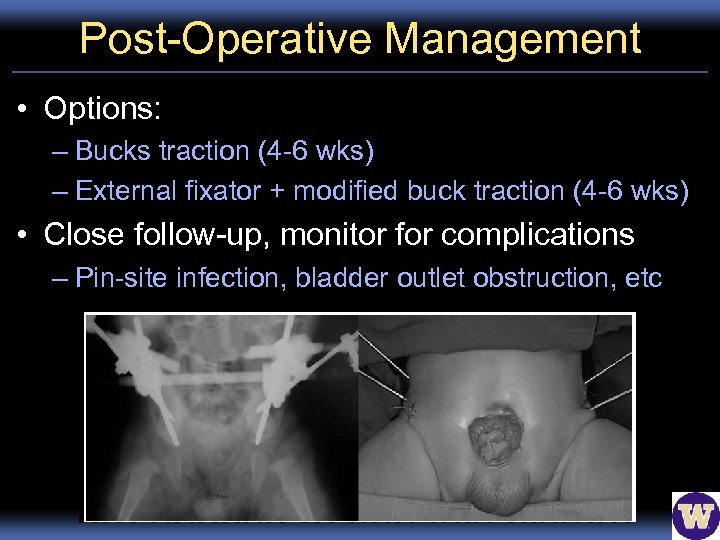 Post-Operative Management

• Options:
– Bucks traction (4-6 wks)
– External fixator + modified buck traction (4-6 wks)
• Close follow-up, monitor for complications
– Pin-site infection, bladder outlet obstruction, etc

W